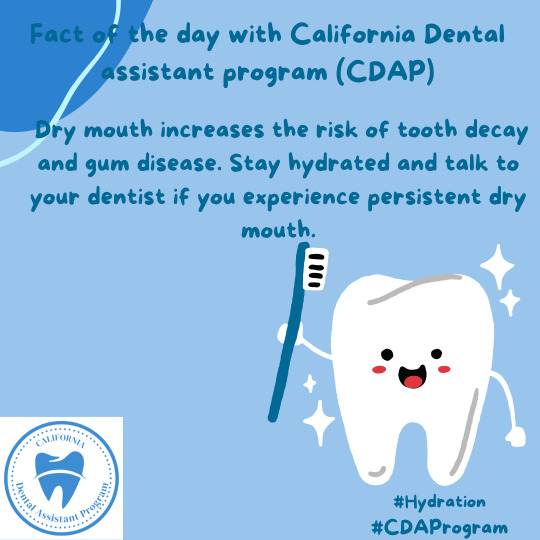 Fact of the day with California Dental assistant program (CDAP)

Dry mouth increases the risk of tooth decay and gum disease. Stay hydrated and talk to your dentist if you experience persistent dry mouth.

CALIFORNIA
Dental Assistant Program

#Hydration
#CDAProgram